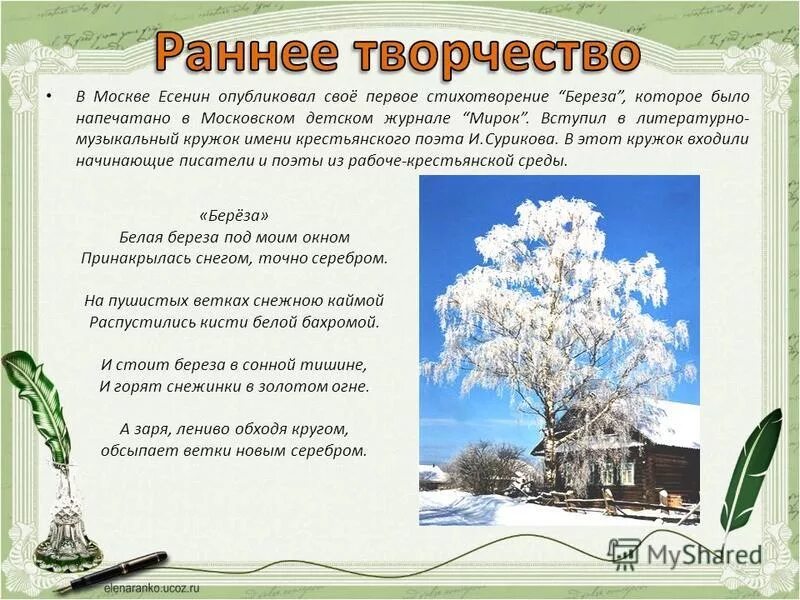 Раннее творчество

• В Москве Есенин опубликовал своё первое стихотворение “Береза”, которое было напечатано в Московском детском журнале “Мирок”. Вступил в литературно-музыкальный кружок имени крестьянского поэта И.Сурикова. В этот кружок входили начинающие писатели и поэты из рабоче-крестьянской среды.

«Берёза»
Белая береза под моим окном
Принакрылась снегом, точно серебром.

На пушистых ветках снежною каймой
Распустились кисти белой бахромой.

И стоит береза в сонной тишине,
И горят снежинки в золотом огне.

А заря, лениво обходя кругом,
обсыпает ветки новым серебром.

MyShared

elenaranko.ucoz.ru